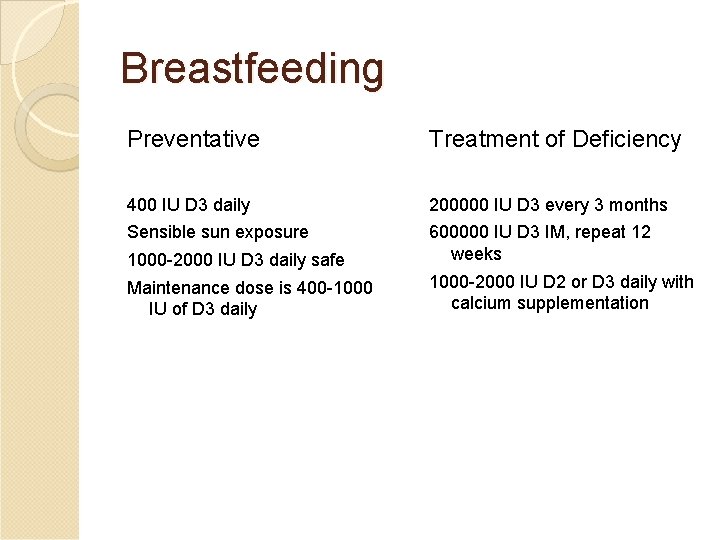 Breastfeeding

Preventative

400 IU D3 daily

Sensible sun exposure

1000-2000 IU D3 daily safe

Maintenance dose is 400-1000 IU of D3 daily

Treatment of Deficiency

200000 IU D3 every 3 months

600000 IU D3 IM, repeat 12 weeks

1000-2000 IU D2 or D3 daily with calcium supplementation